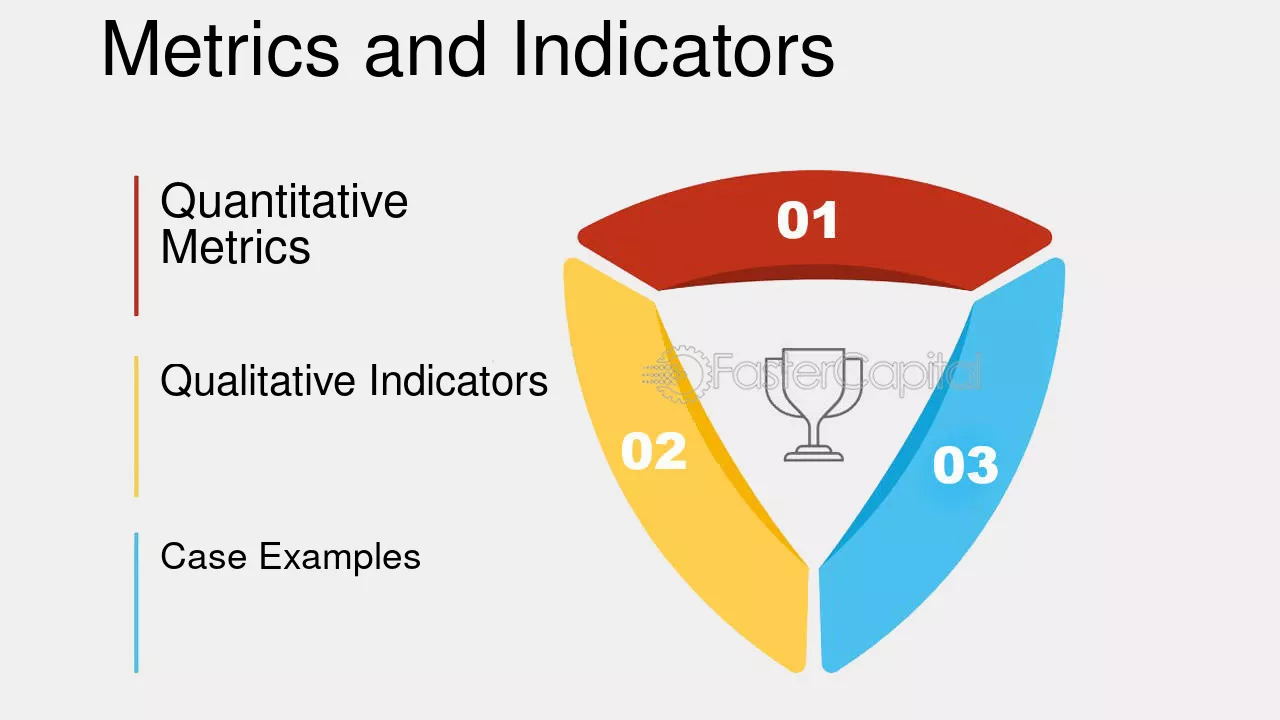 Metrics and Indicators

Quantitative Metrics

Qualitative Indicators

Case Examples

01

02

03

FasterCapital